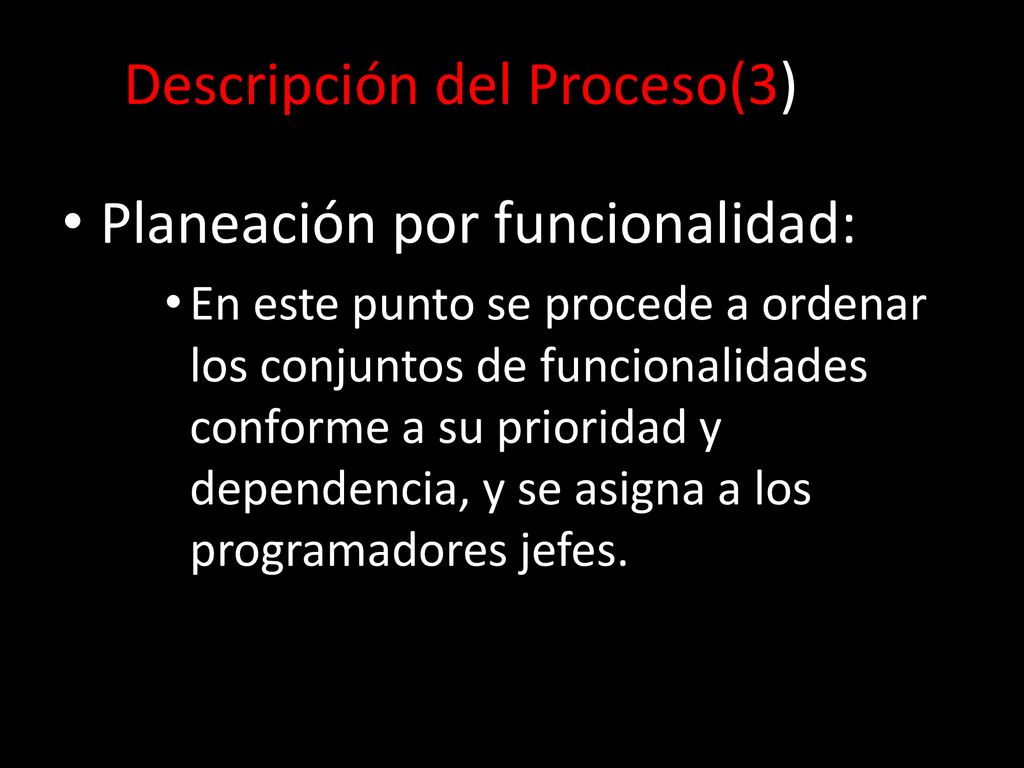 Descripción del Proceso(3)

• Planeación por funcionalidad:

• En este punto se procede a ordenar los conjuntos de funcionalidades conforme a su prioridad y dependencia, y se asigna a los programadores jefes.